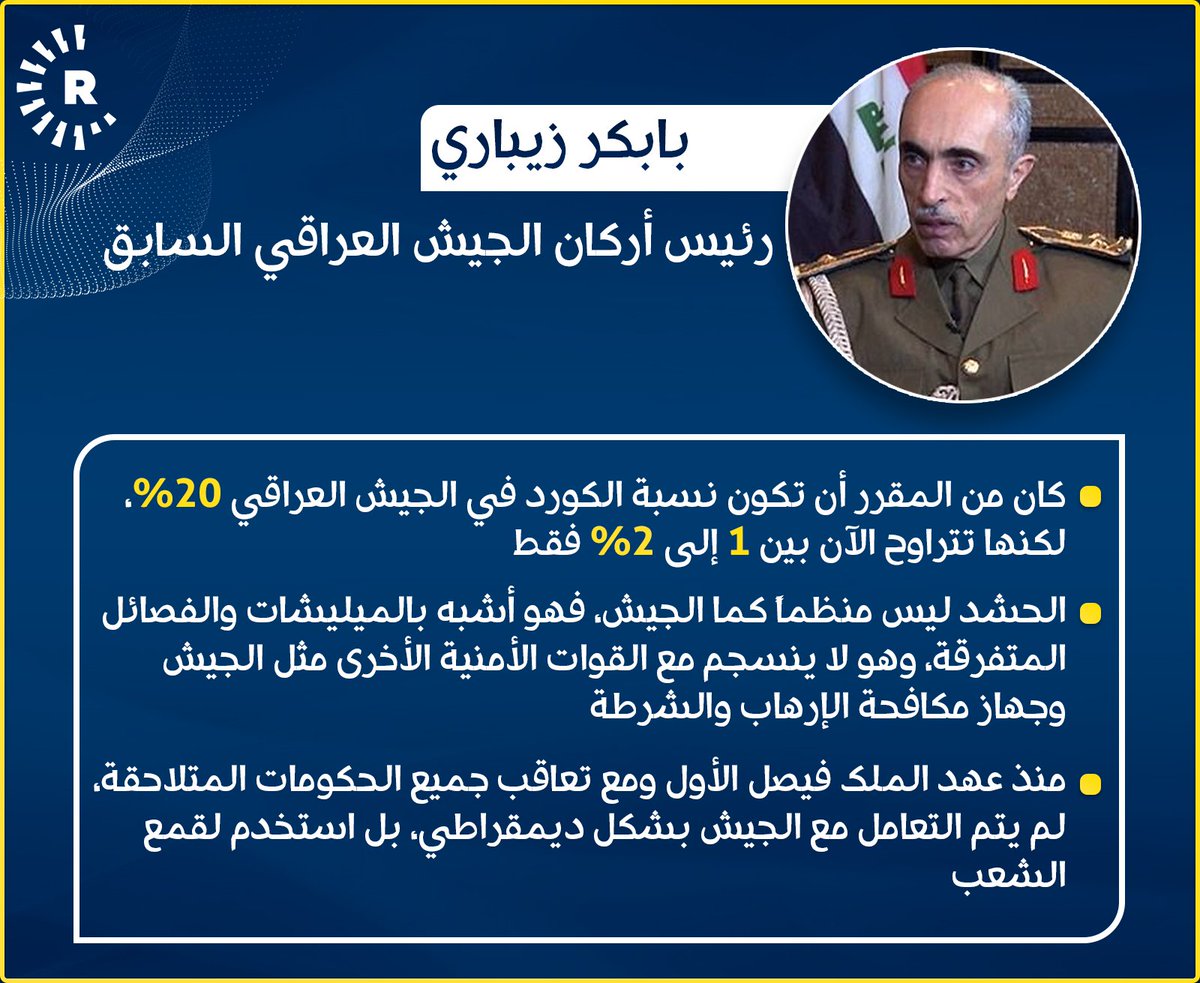 R

بابكر زيباري

رئيس أركان الجيش العراقي السابق

كان من المقرر أن تكون نسبة الكورد في الجيش العراقي 20%، لكنها تتراوح الآن بين 1 إلى 2% فقط

الحشد ليس منظماً كما الجيش، فهو أشبه بالميليشات والفصائل المتفرقة، وهو لا ينسجم مع القوات الأمنية الأخرى مثل الجيش وجهاز مكافحة الإرهاب والشرطة

منذ عهد الملك فيصل الأول ومع تعاقب جميع الحكومات المتلاحقة، لم يتم التعامل مع الجيش بشكل ديمقراطي، بل استخدم لقمع الشعب